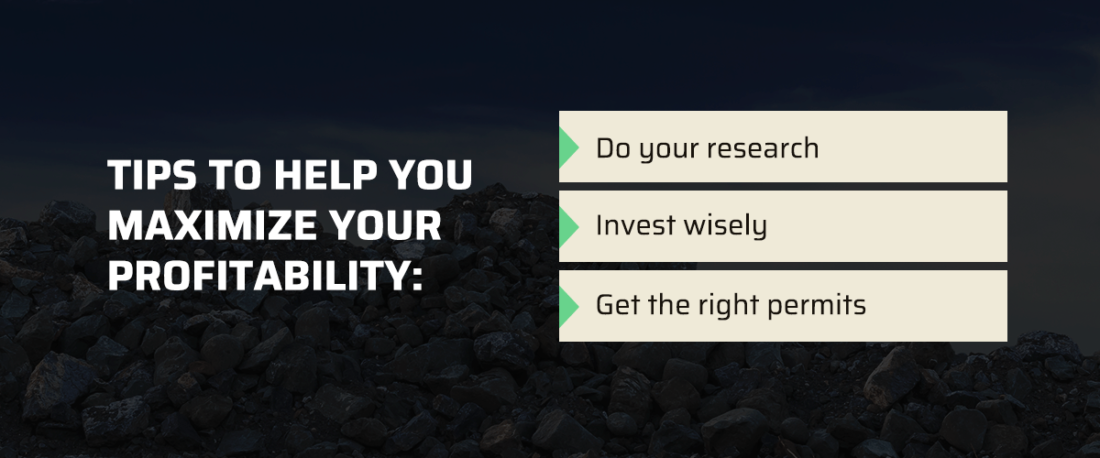 TIPS TO HELP YOU MAXIMIZE YOUR PROFITABILITY:

Do your research

Invest wisely

Get the right permits